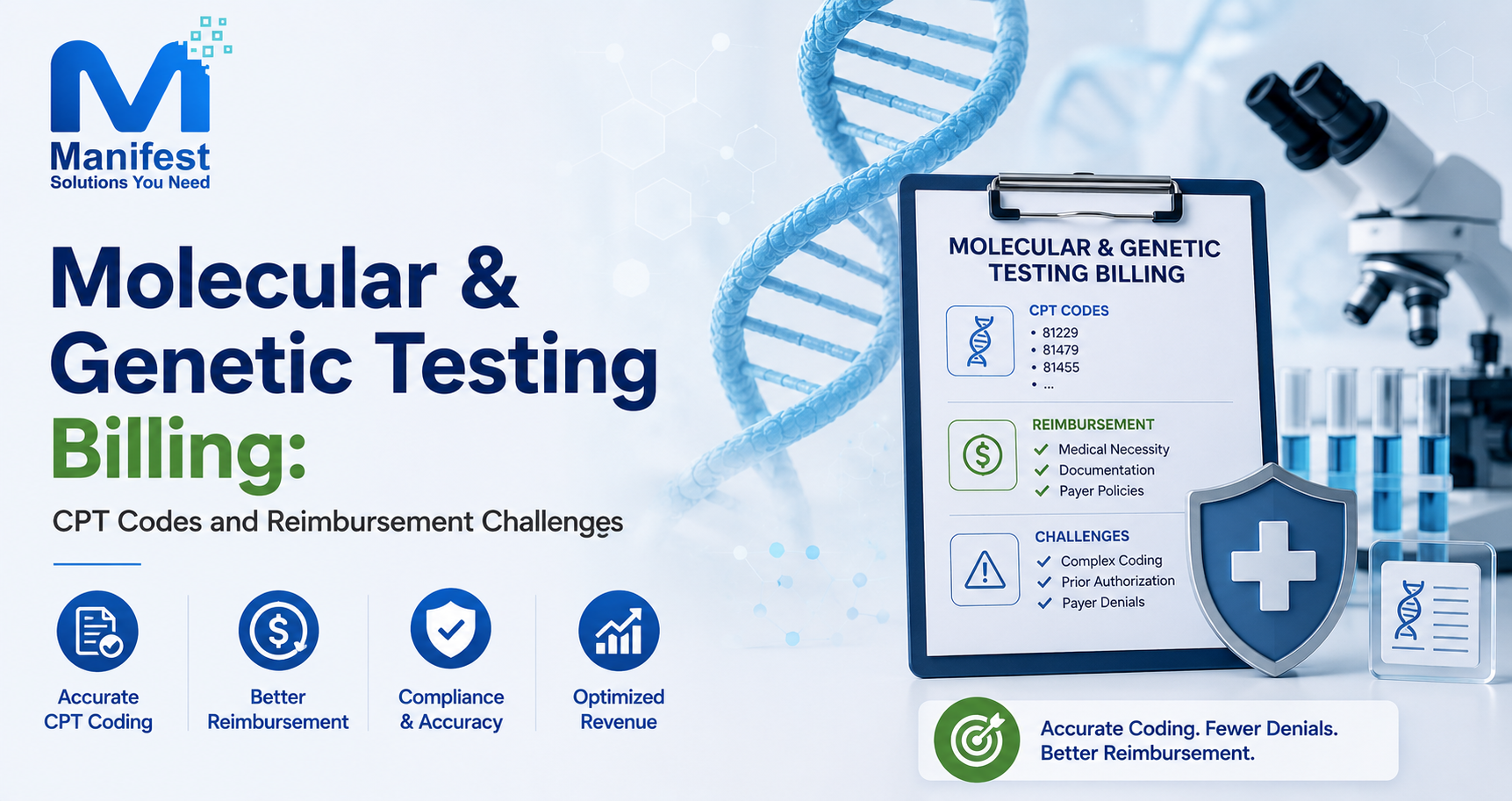 M
Manifest
Solutions You Need

Molecular & Genetic Testing Billing:

CPT Codes and Reimbursement Challenges

Accurate CPT Coding

Better Reimbursement

Compliance & Accuracy

Optimized Revenue

MOLECULAR & GENETIC TESTING BILLING

CPT CODES
• 81229
• 81479
• 81455
• ...

REIMBURSEMENT
✓ Medical Necessity
✓ Documentation
✓ Payer Policies

CHALLENGES
✓ Complex Coding
✓ Prior Authorization
✓ Payer Denials

Accurate Coding. Fewer Denials. Better Reimbursement.